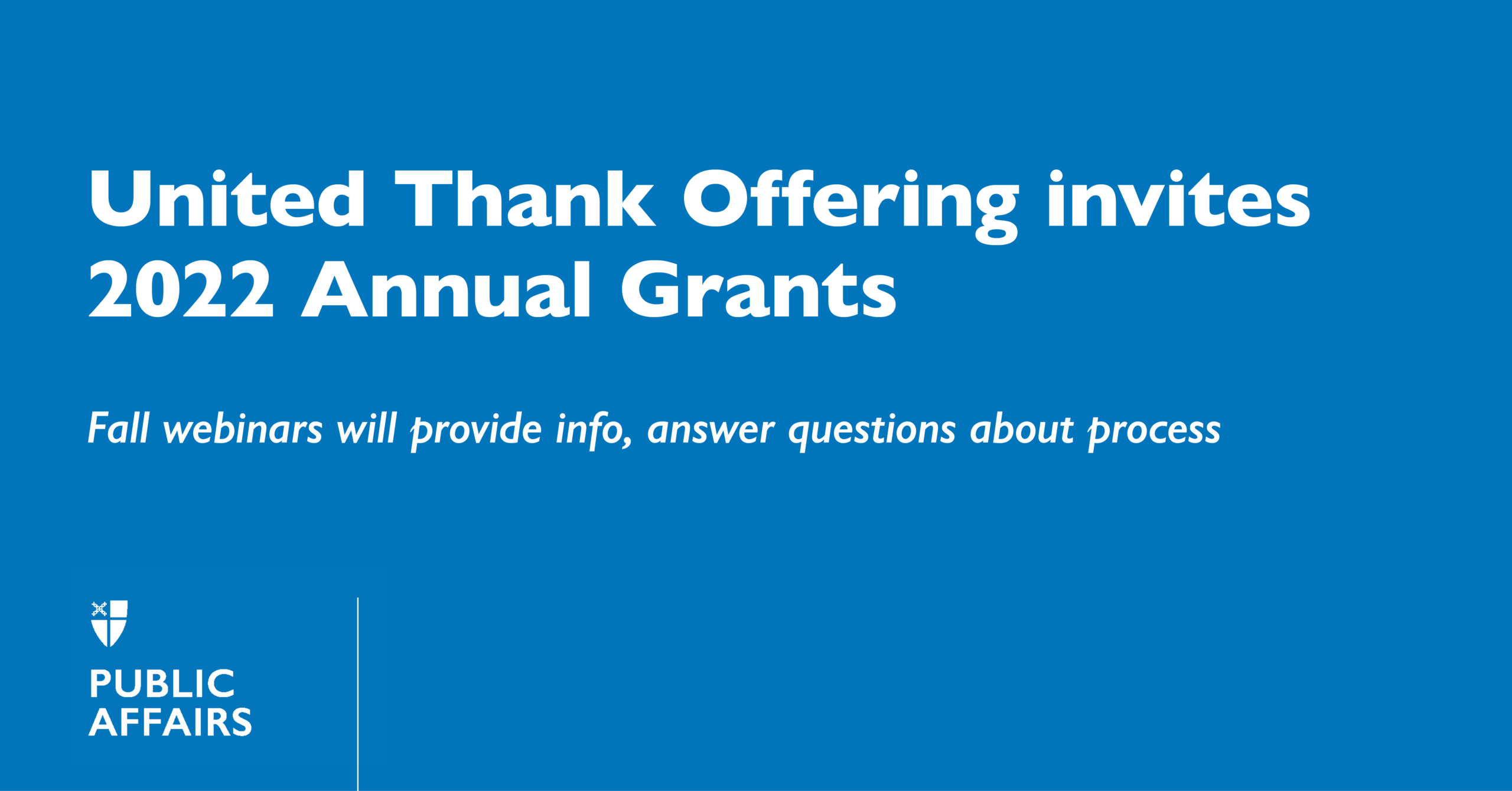 United Thank Offering invites 2022 Annual Grants

Fall webinars will provide info, answer questions about process

PUBLIC AFFAIRS